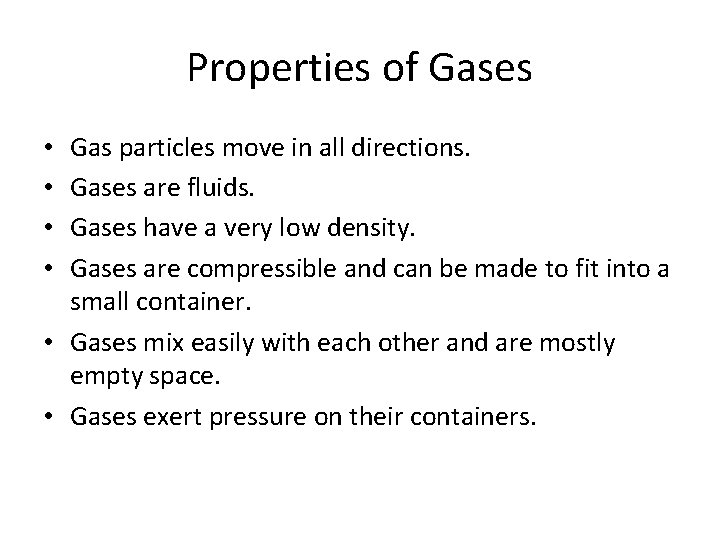 Properties of Gases

• Gas particles move in all directions.
• Gases are fluids.
• Gases have a very low density.
• Gases are compressible and can be made to fit into a small container.
• Gases mix easily with each other and are mostly empty space.
• Gases exert pressure on their containers.